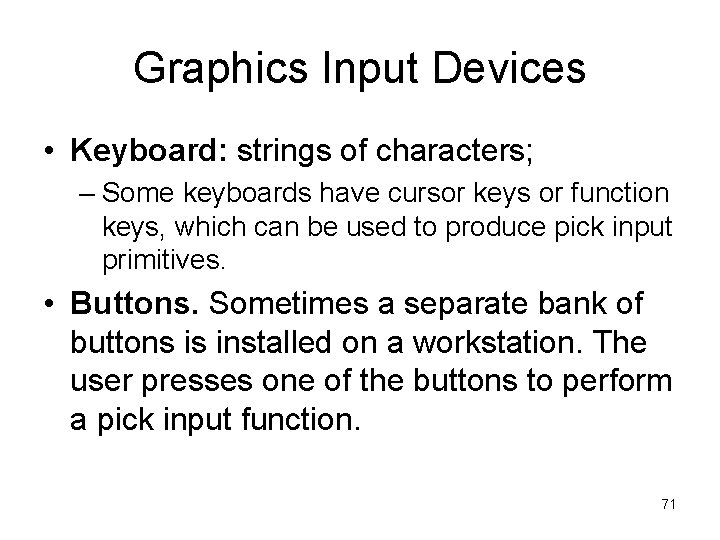 Graphics Input Devices

• Keyboard: strings of characters;

– Some keyboards have cursor keys or function keys, which can be used to produce pick input primitives.

• Buttons. Sometimes a separate bank of buttons is installed on a workstation. The user presses one of the buttons to perform a pick input function.

71